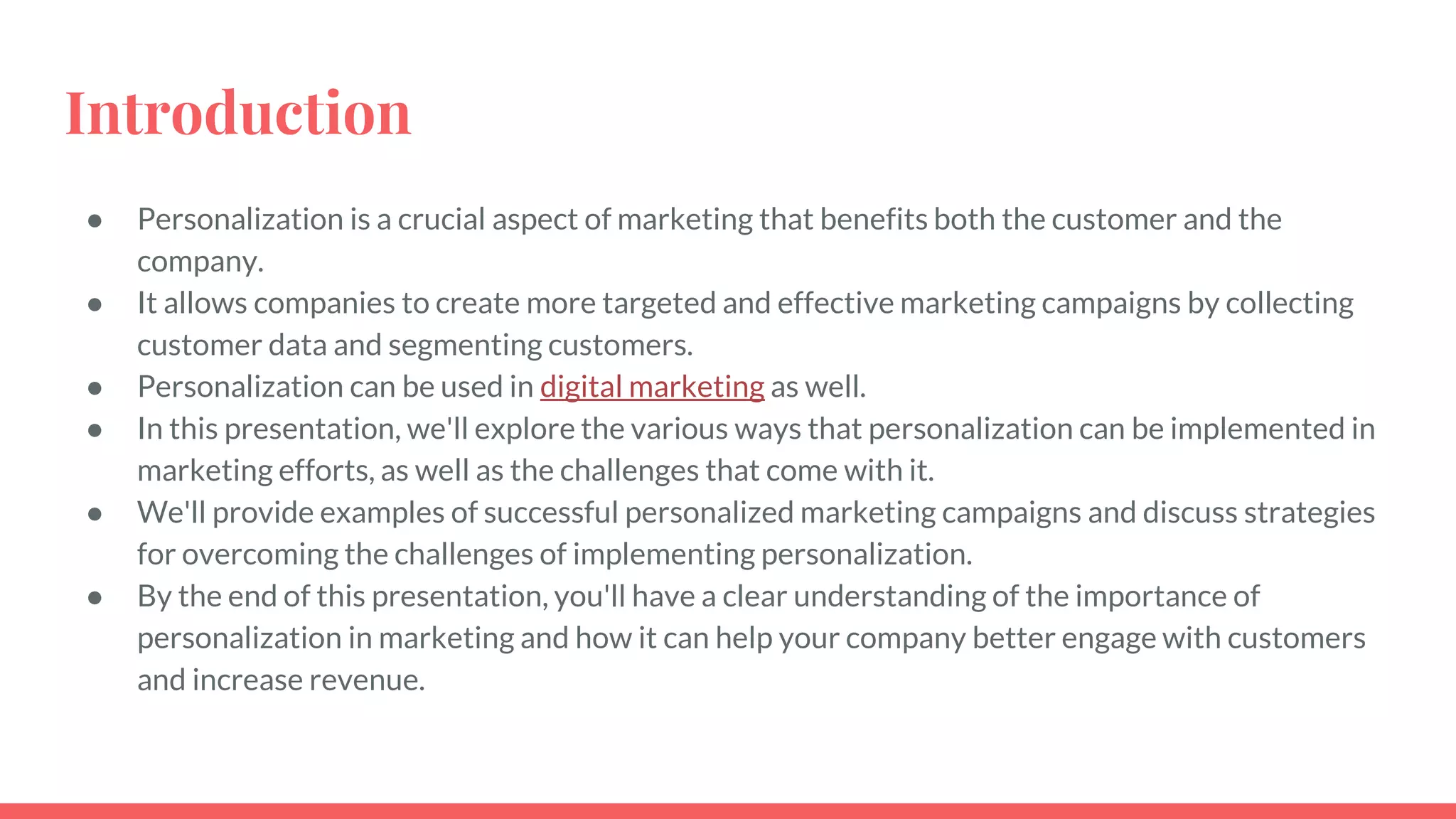 Introduction

● Personalization is a crucial aspect of marketing that benefits both the customer and the company.
● It allows companies to create more targeted and effective marketing campaigns by collecting customer data and segmenting customers.
● Personalization can be used in digital marketing as well.
● In this presentation, we'll explore the various ways that personalization can be implemented in marketing efforts, as well as the challenges that come with it.
● We'll provide examples of successful personalized marketing campaigns and discuss strategies for overcoming the challenges of implementing personalization.
● By the end of this presentation, you'll have a clear understanding of the importance of personalization in marketing and how it can help your company better engage with customers and increase revenue.